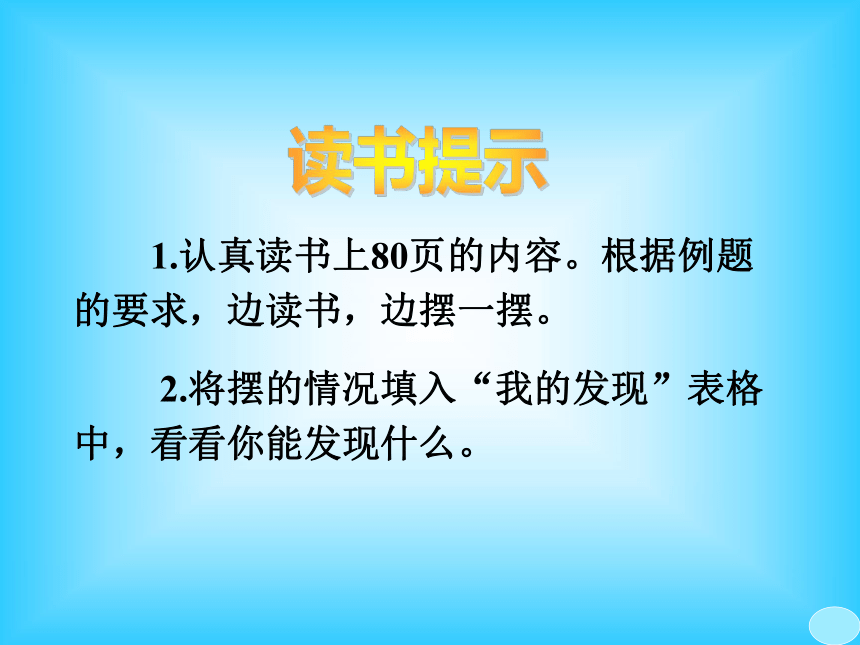 读书提示

1.认真读书上80页的内容。根据例题的要求，边读书，边摆一摆。

2.将摆的情况填入“我的发现”表格中，看看你能发现什么。